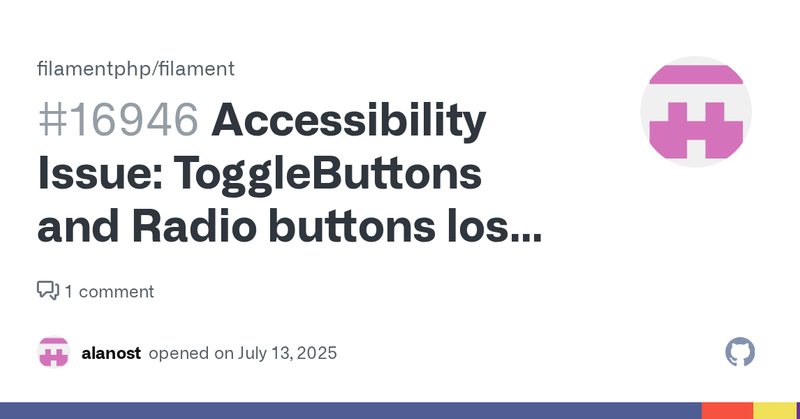 filamentphp/filament

#16946 Accessibility Issue: ToggleButtons and Radio buttons los...

1 comment

alanost opened on July 13, 2025